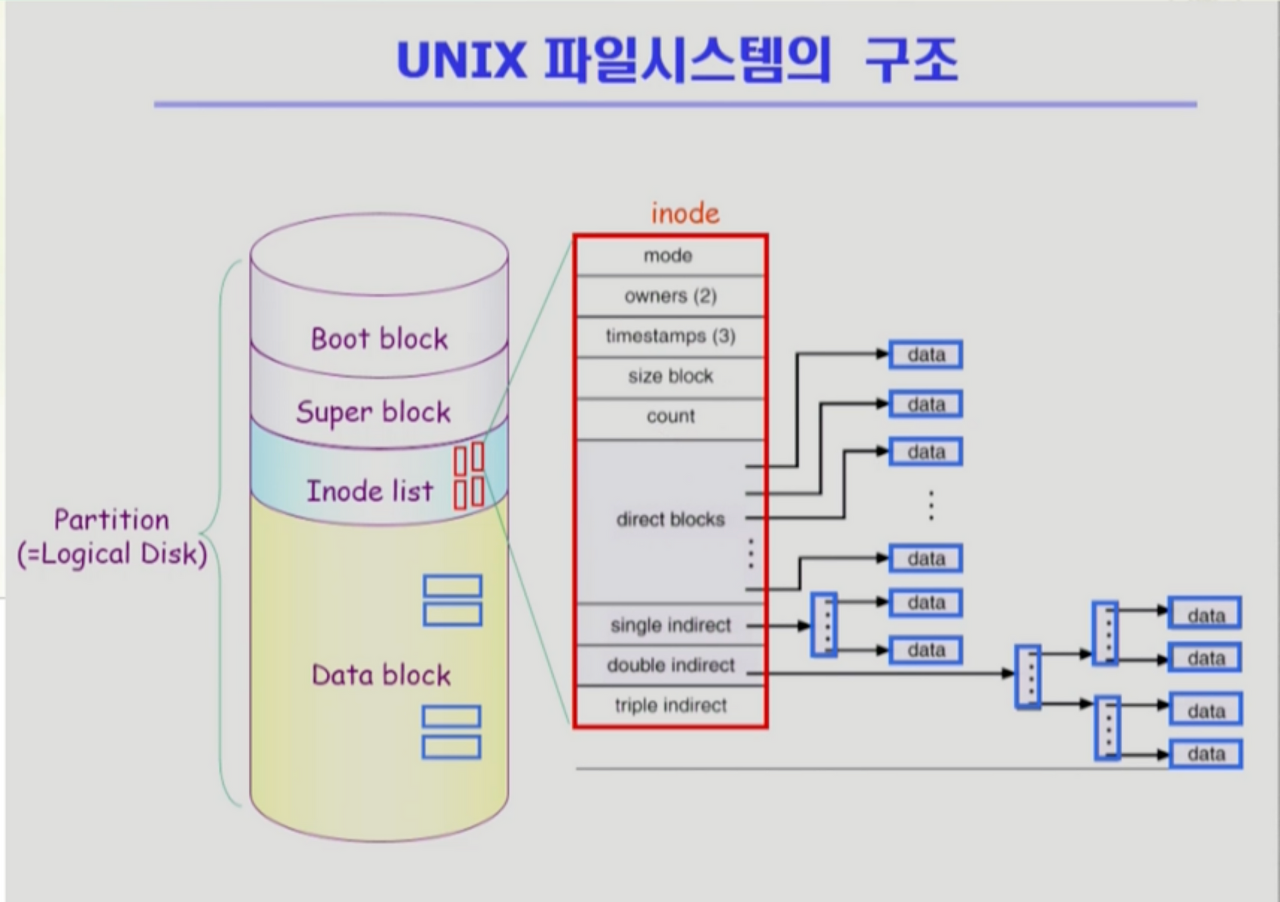 UNIX 파일시스템의 구조

Partition
(=Logical Disk)

Boot block

Super block

Inode list

Data block

inode

mode

owners (2)

timestamps (3)

size block

count

direct blocks

single indirect

double indirect

triple indirect

data

data

data

data

data

data

data

data

data

data